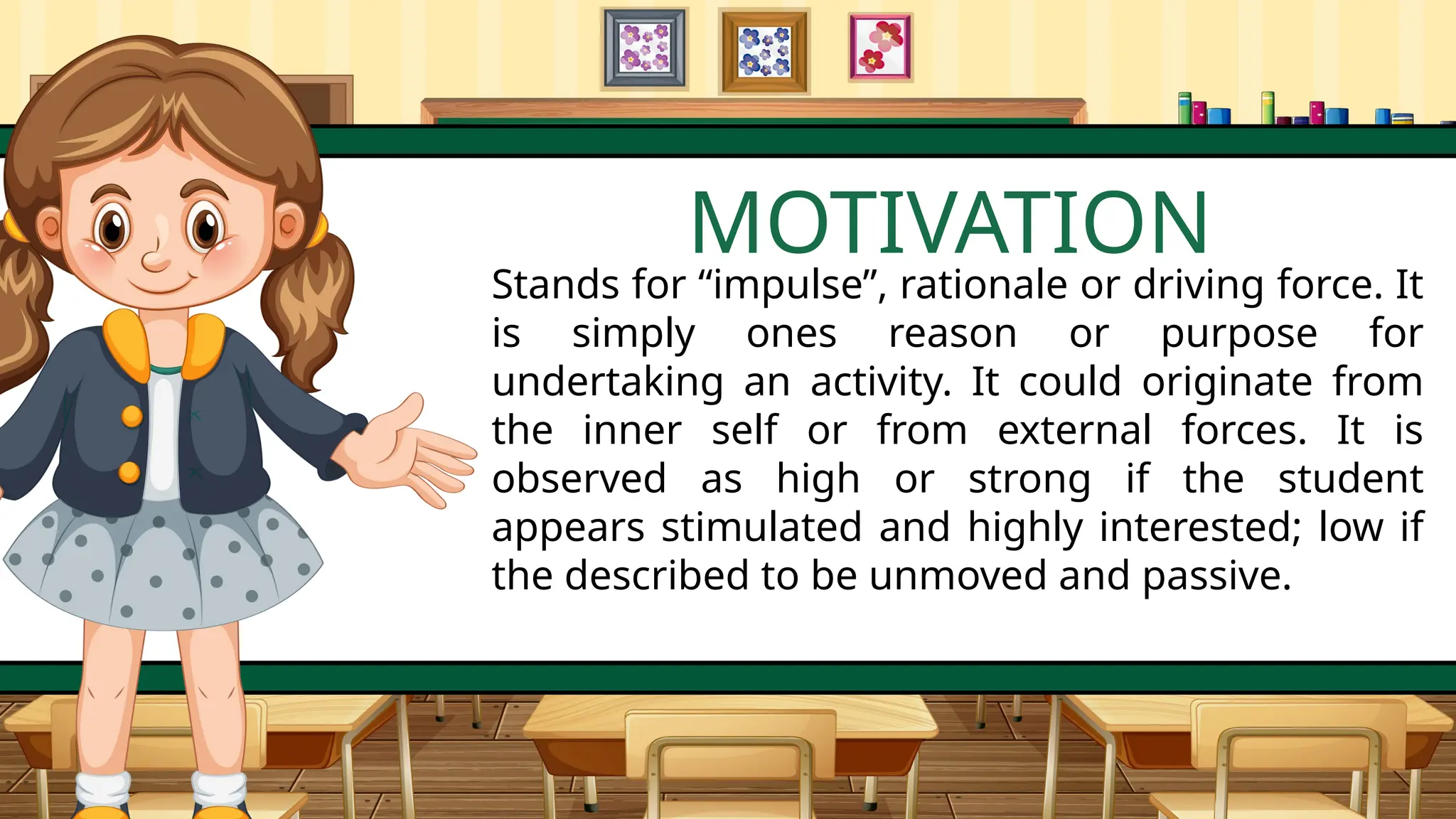 MOTIVATION

Stands for “impulse”, rationale or driving force. It is simply ones reason or purpose for undertaking an activity. It could originate from the inner self or from external forces. It is observed as high or strong if the student appears stimulated and highly interested; low if the described to be unmoved and passive.